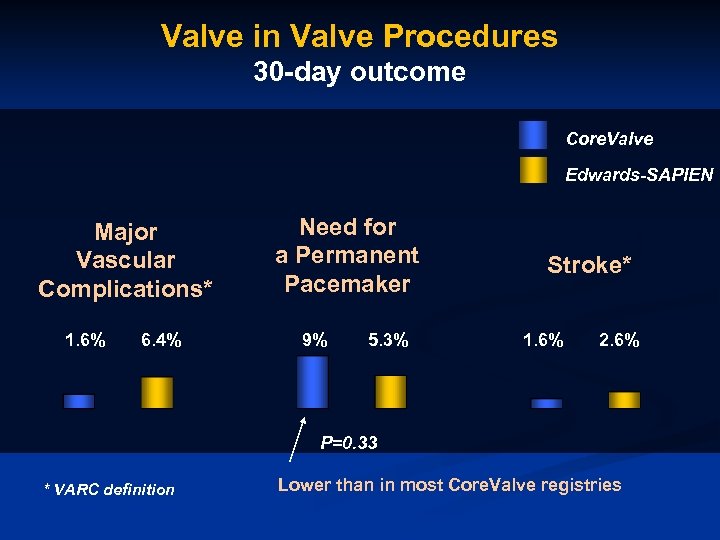 Valve in Valve Procedures
30-day outcome

CoreValve
Edwards-SAPIEN

Major Vascular Complications*

1.6% 6.4%

Need for a Permanent Pacemaker

9% 5.3%

P=0.33

Stroke*

1.6% 2.6%

* VARC definition

Lower than in most CoreValve registries